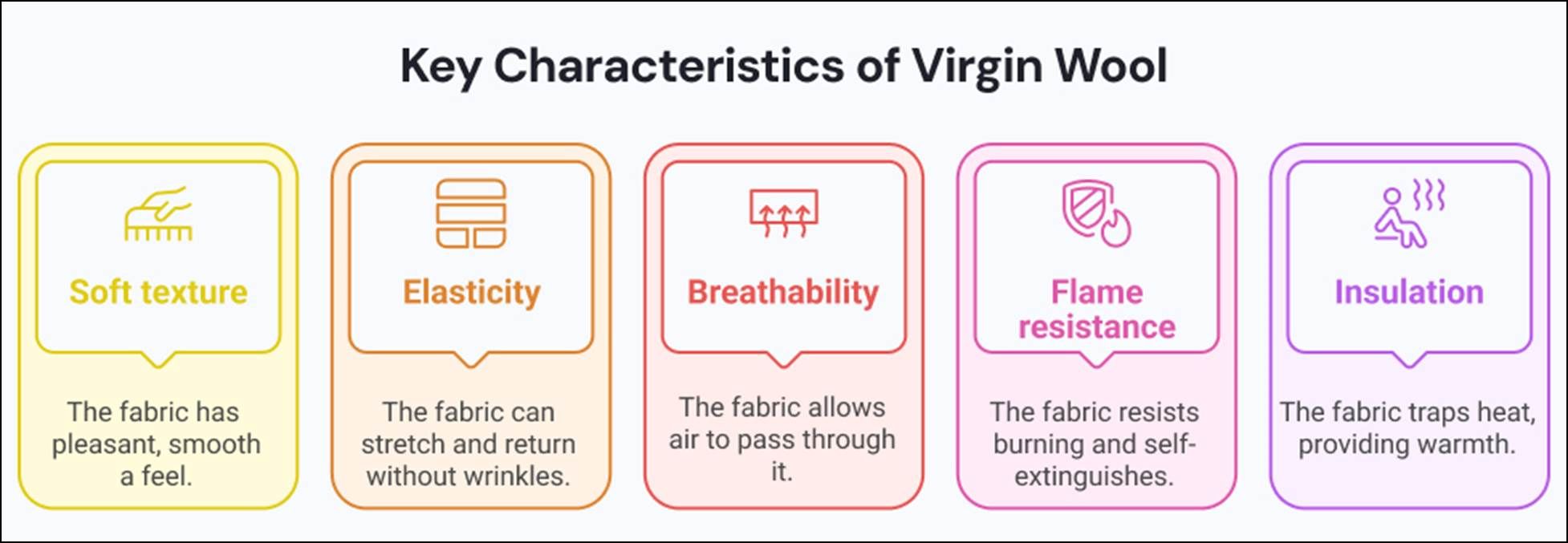 Key Characteristics of Virgin Wool

Soft texture

The fabric has pleasant, smooth a feel.

Elasticity

The fabric can stretch and return without wrinkles.

Breathability

The fabric allows air to pass through it.

Flame resistance

The fabric resists burning and self-extinguishes.

Insulation

The fabric traps heat, providing warmth.